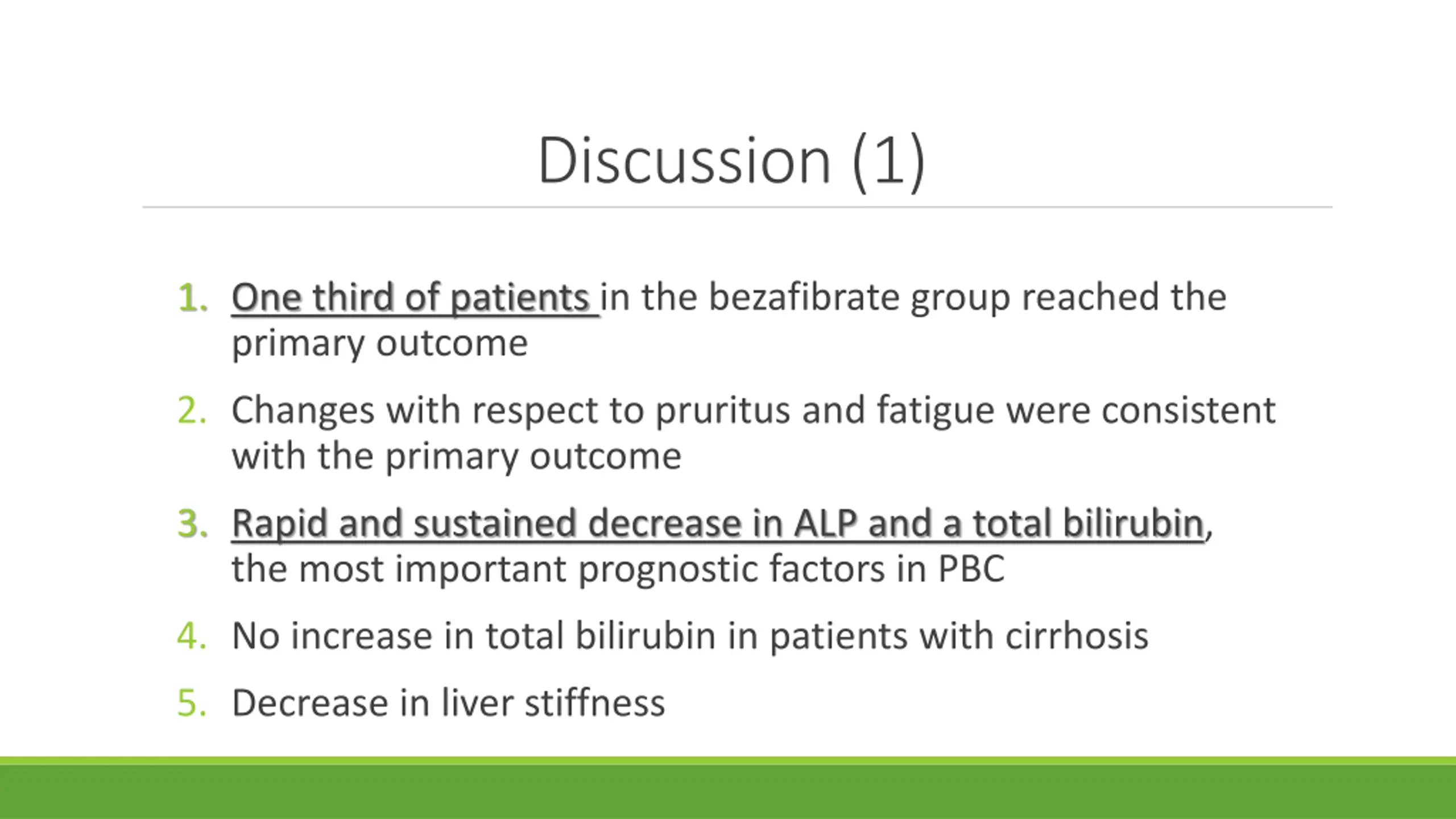 Discussion (1)

1. One third of patients in the bezafibrate group reached the primary outcome
2. Changes with respect to pruritus and fatigue were consistent with the primary outcome
3. Rapid and sustained decrease in ALP and a total bilirubin, the most important prognostic factors in PBC
4. No increase in total bilirubin in patients with cirrhosis
5. Decrease in liver stiffness